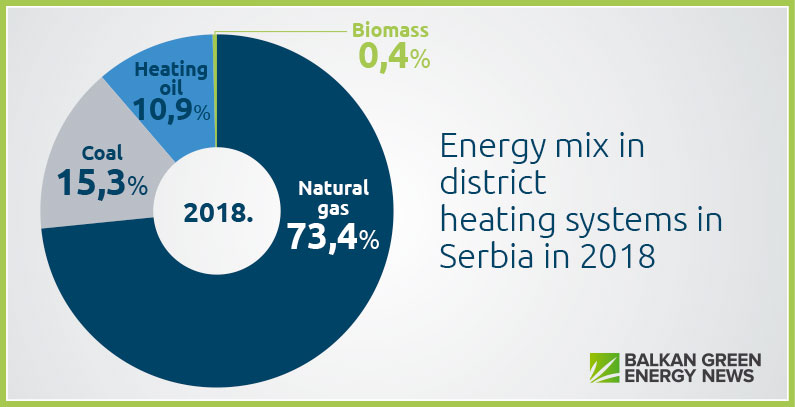 Biomass
0,4%

Heating oil
10,9%

Coal
15,3%

2018.

Natural gas
73,4%

Energy mix in district heating systems in Serbia in 2018

BALKAN GREEN ENERGY NEWS